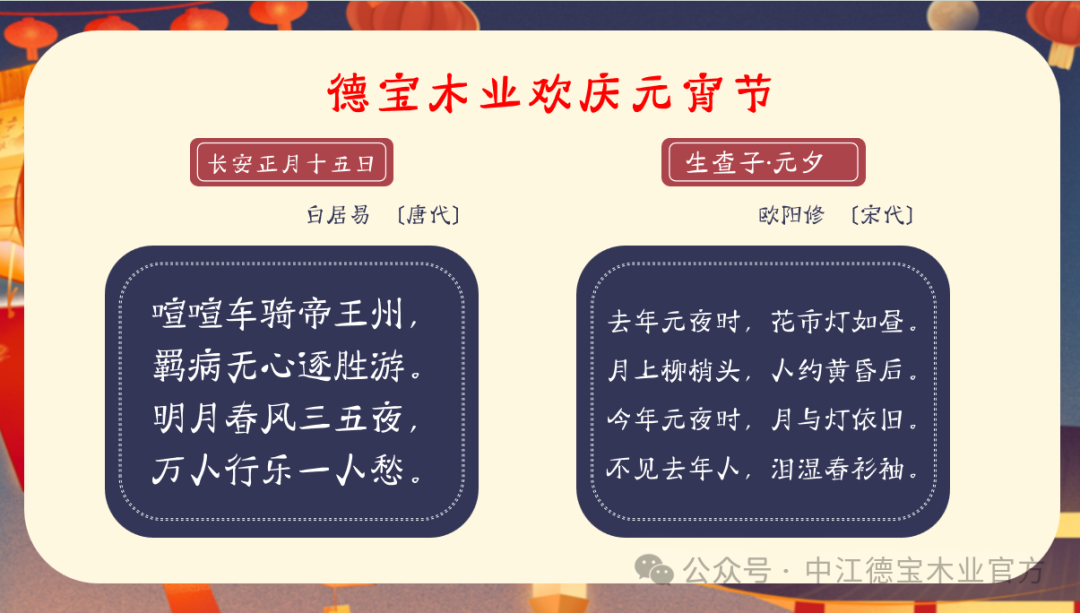 德宝木业欢庆元宵节

长安正月十五日

白居易 〔唐代〕

喧喧车骑帝王州，
羁病无心逐胜游。
明月春风三五夜，
万人行乐一人愁。

生查子·元夕

欧阳修 〔宋代〕

去年元夜时，花市灯如昼。
月上柳梢头，人约黄昏后。
今年元夜时，月与灯依旧。
不见去年人，泪湿春衫袖。

公众号 · 中江德宝木业官方